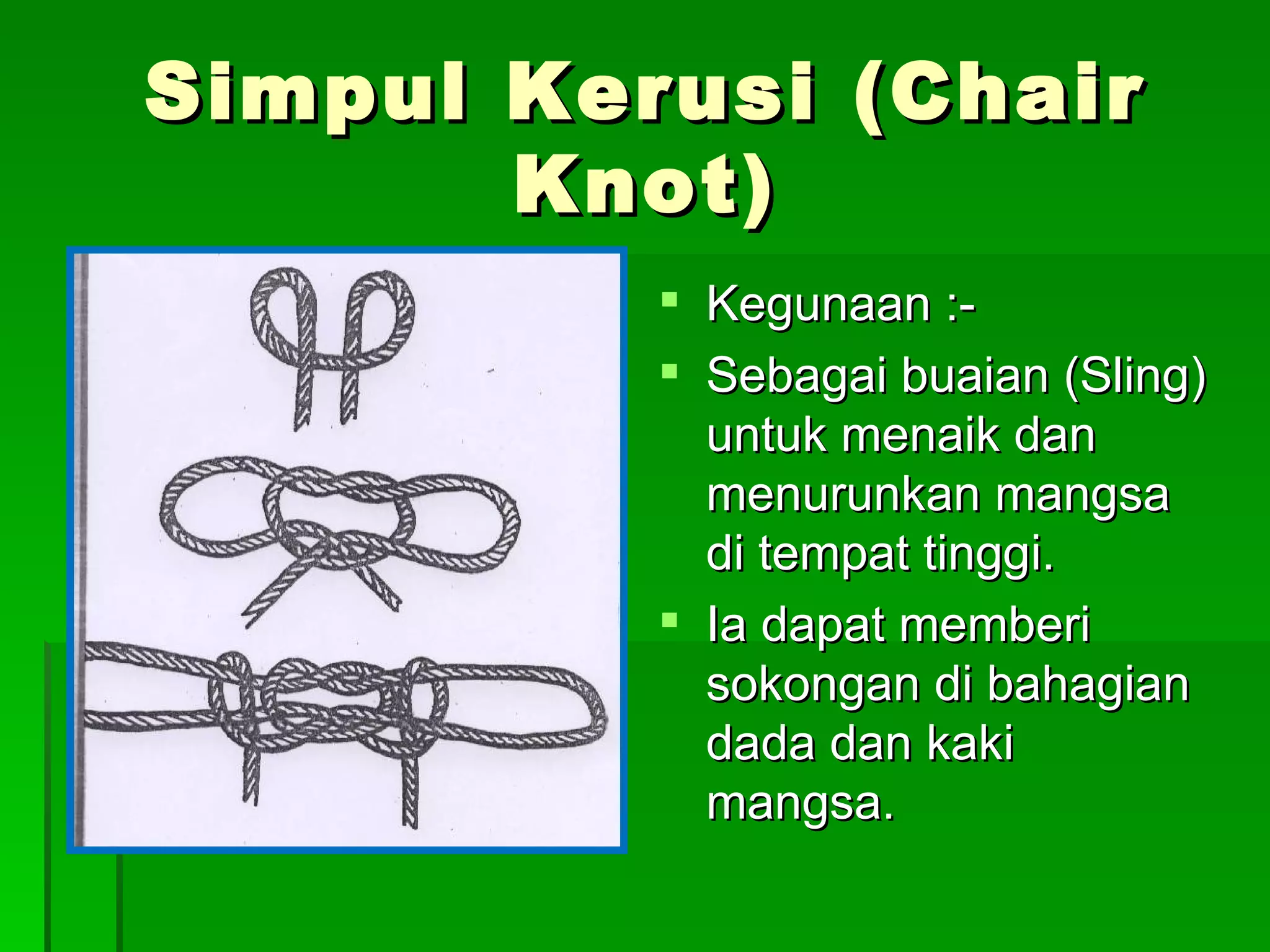 Simpul Kerusi (Chair Knot)

Kegunaan :-

Sebagai buaian (Sling) untuk menaik dan menurunkan mangsa di tempat tinggi.

Ia dapat memberi sokongan di bahagian dada dan kaki mangsa.